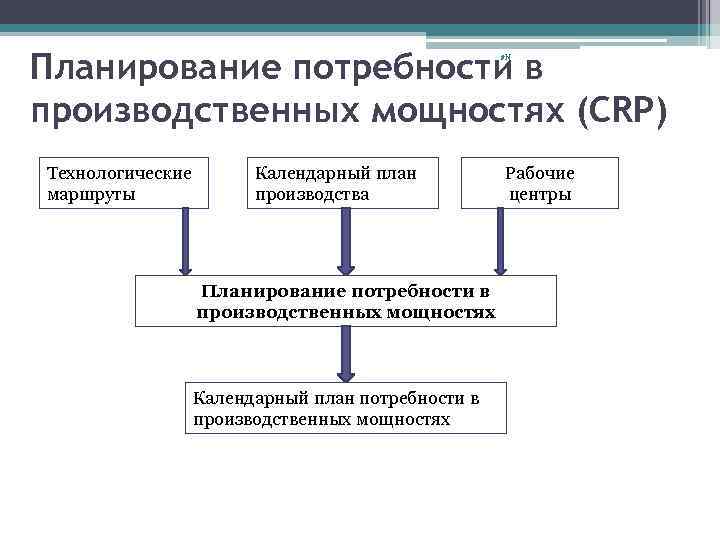 Планирование потребности в производственных мощностях (CRP)

Технологические маршруты

Календарный план производства

Рабочие центры

Планирование потребности в производственных мощностях

Календарный план потребности в производственных мощностях